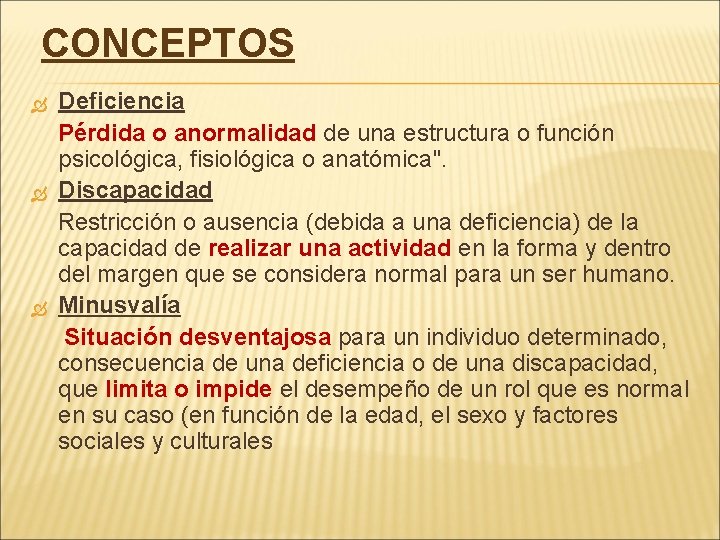 CONCEPTOS

Deficiencia

Pérdida o anormalidad de una estructura o función psicológica, fisiológica o anatómica".

Discapacidad

Restricción o ausencia (debida a una deficiencia) de la capacidad de realizar una actividad en la forma y dentro del margen que se considera normal para un ser humano.

Minusvalía

Situación desventajosa para un individuo determinado, consecuencia de una deficiencia o de una discapacidad, que limita o impide el desempeño de un rol que es normal en su caso (en función de la edad, el sexo y factores sociales y culturales